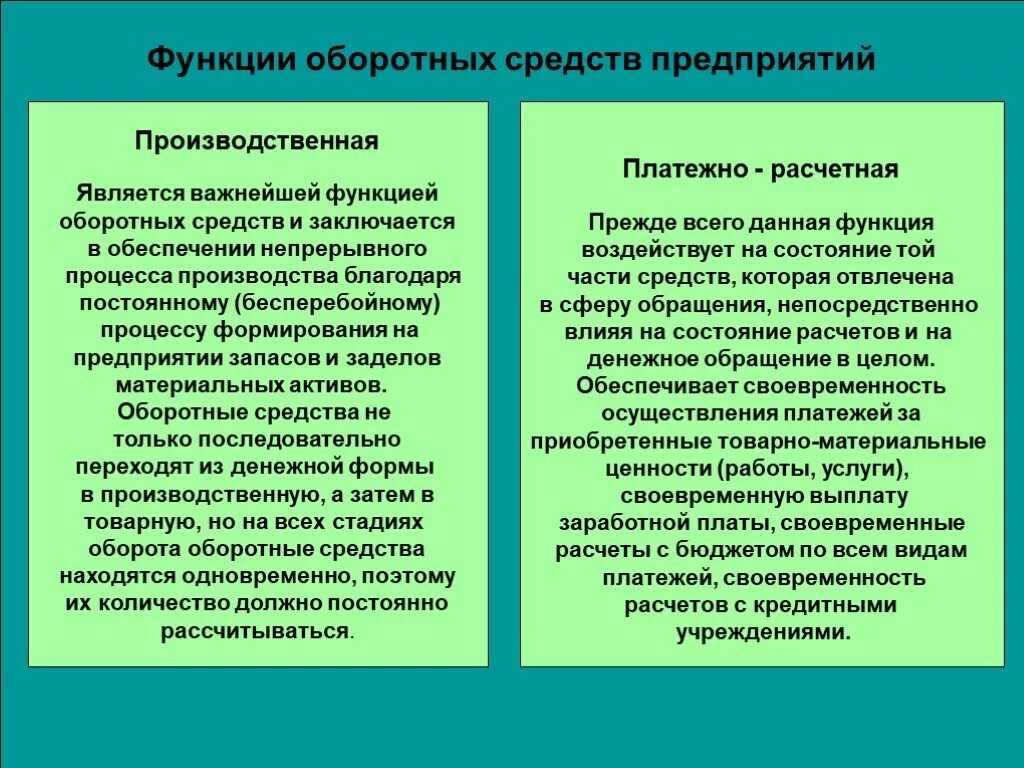 Функции оборотных средств предприятий

Производственная

Является важнейшей функцией оборотных средств и заключается в обеспечении непрерывного процесса производства благодаря постоянному (бесперебойному) процессу формирования на предприятии запасов и заделов материальных активов. Оборотные средства не только последовательно переходят из денежной формы в производственную, а затем в товарную, но на всех стадиях оборота оборотные средства находятся одновременно, поэтому их количество должно постоянно рассчитываться.

Платежно - расчетная

Прежде всего данная функция воздействует на состояние той части средств, которая отвлечена в сферу обращения, непосредственно влияя на состояние расчетов и на денежное обращение в целом. Обеспечивает своевременность осуществления платежей за приобретенные товарно-материальные ценности (работы, услуги), своевременную выплату заработной платы, своевременные расчеты с бюджетом по всем видам платежей, своевременность расчетов с кредитными учреждениями.